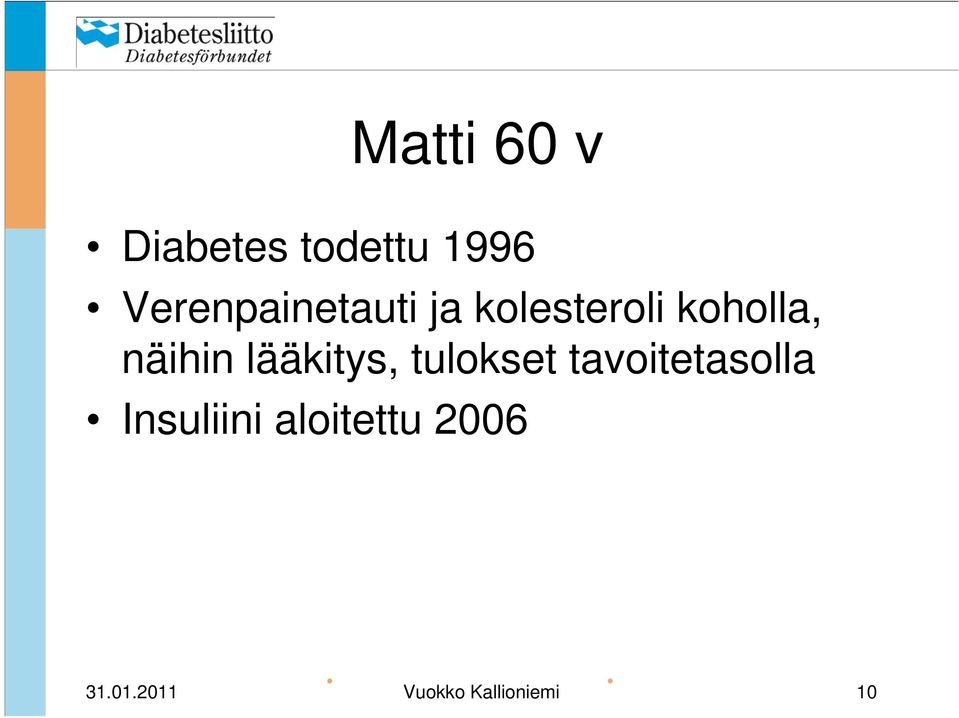 Diabetesliitto
Diabetesförbundet

Matti 60 v

• Diabetes todettu 1996
• Verenpainetauti ja kolesteroli koholla, näihin lääkitys, tulokset tavoitetasolla
• Insuliini aloitettu 2006

31.01.2011 Vuokko Kallioniemi 10